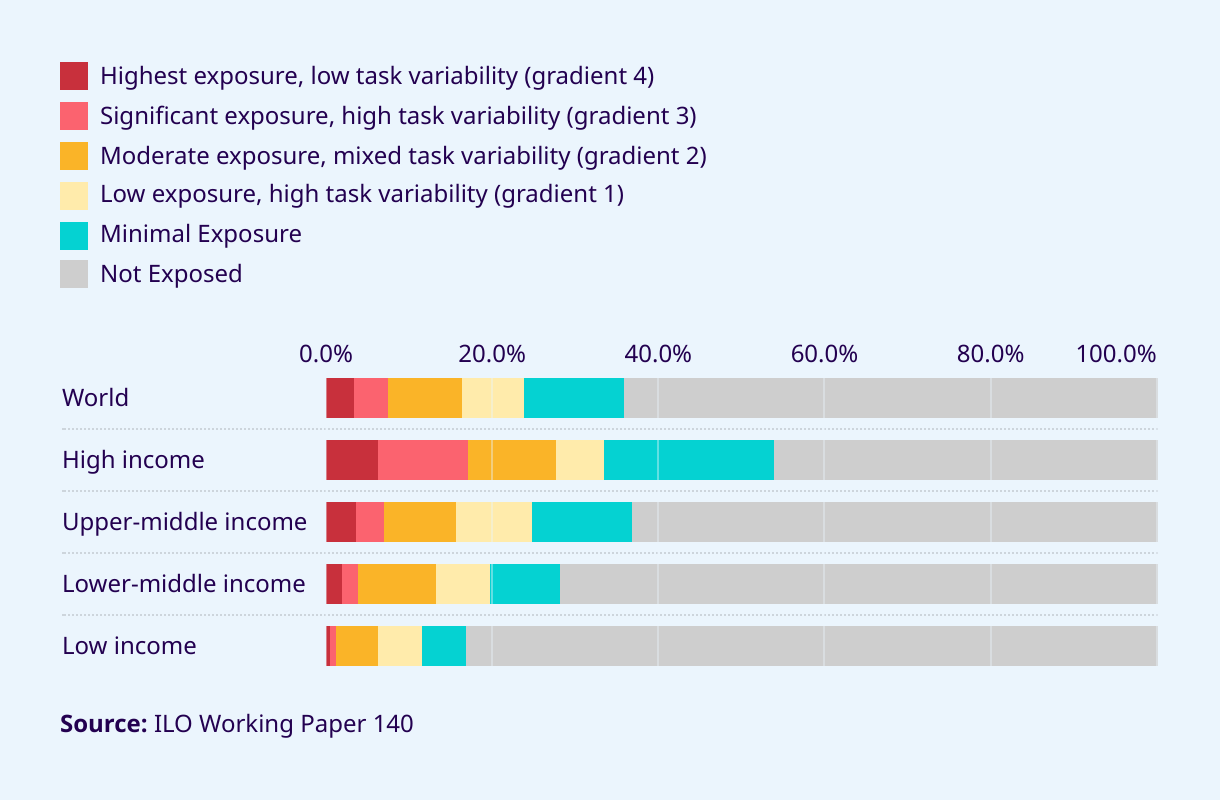 Highest exposure, low task variability (gradient 4)
Significant exposure, high task variability (gradient 3)
Moderate exposure, mixed task variability (gradient 2)
Low exposure, high task variability (gradient 1)
Minimal Exposure
Not Exposed

0.0% 20.0% 40.0% 60.0% 80.0% 100.0%

World
High income
Upper-middle income
Lower-middle income
Low income

**Source:** ILO Working Paper 140